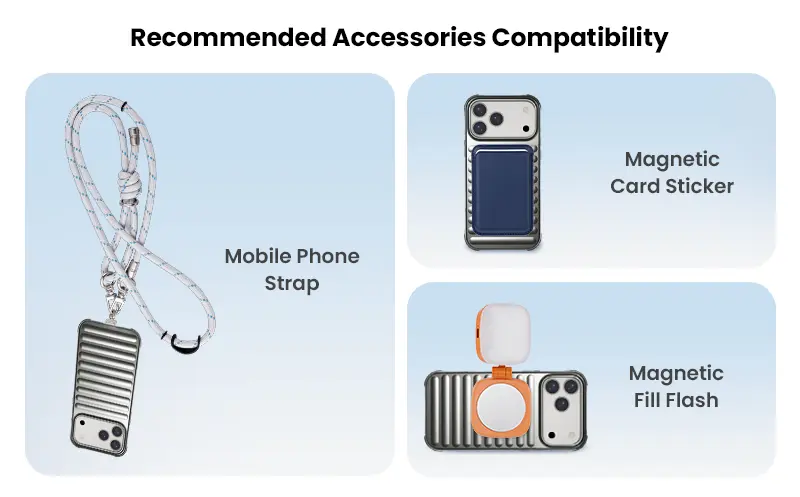 Recommended Accessories Compatibility

Mobile Phone Strap

Magnetic Card Sticker

Magnetic Fill Flash